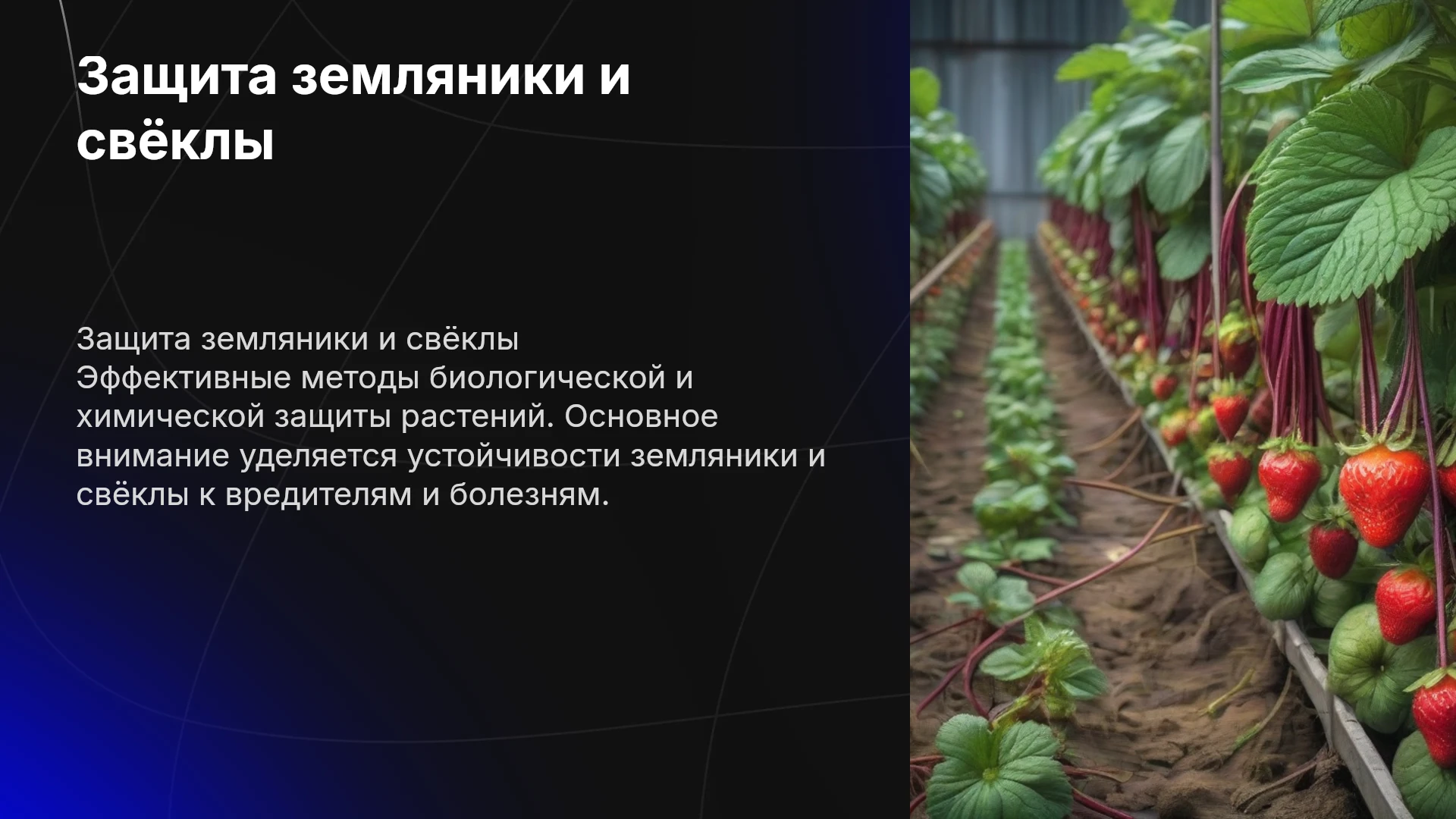 Защита земляники и свёклы

Защита земляники и свёклы
Эффективные методы биологической и химической защиты растений. Основное внимание уделяется устойчивости земляники и свёклы к вредителям и болезням.